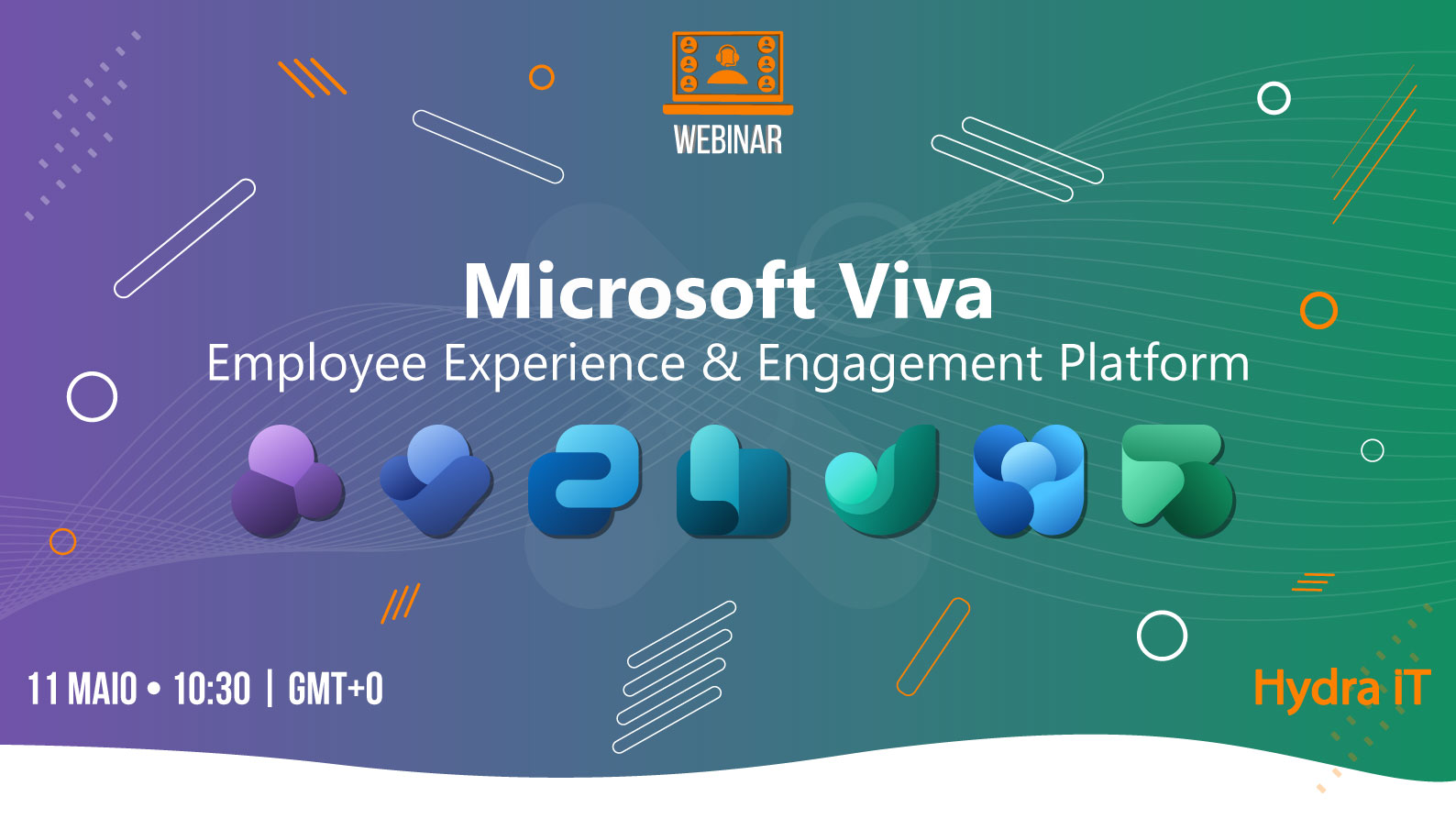 WEBINAR

Microsoft Viva
Employee Experience & Engagement Platform

11 MAIO • 10:30 | GMT+0

Hydra iT